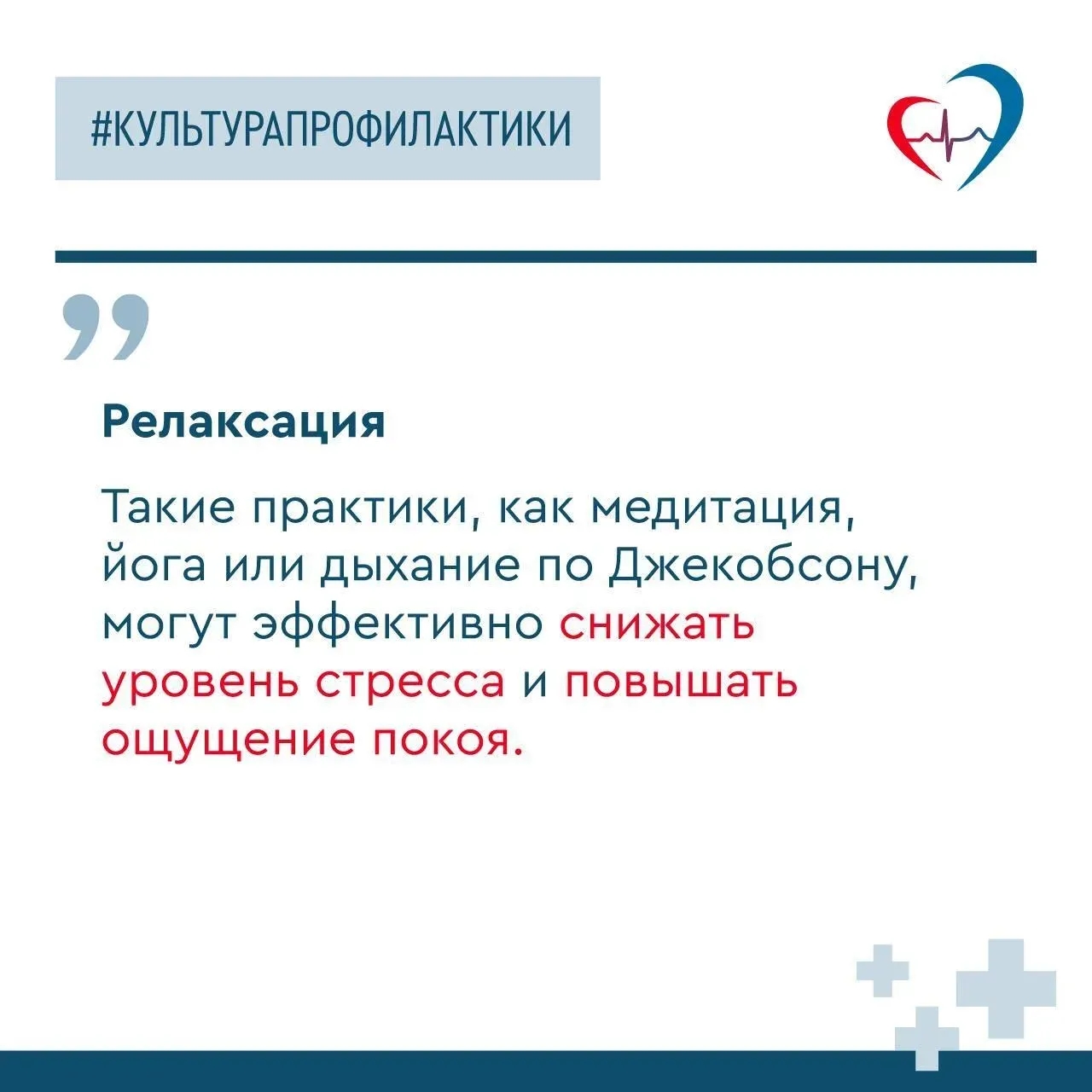 #КУЛЬТУРАПРОФИЛАКТИКИ

Релаксация

Такие практики, как медитация, йога или дыхание по Джекобсону, могут эффективно снижать уровень стресса и повышать ощущение покоя.